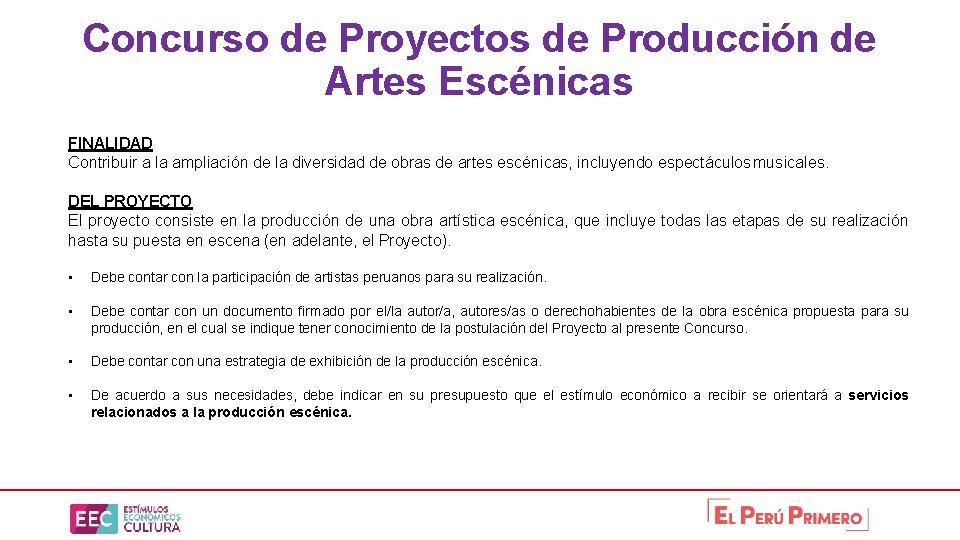 Concurso de Proyectos de Producción de Artes Escénicas

FINALIDAD
Contribuir a la ampliación de la diversidad de obras de artes escénicas, incluyendo espectáculos musicales.

DEL PROYECTO
El proyecto consiste en la producción de una obra artística escénica, que incluye todas las etapas de su realización hasta su puesta en escena (en adelante, el Proyecto).

• Debe contar con la participación de artistas peruanos para su realización.

• Debe contar con un documento firmado por el/la autor/a, autores/as o derechohabientes de la obra escénica propuesta para su producción, en el cual se indique tener conocimiento de la postulación del Proyecto al presente Concurso.

• Debe contar con una estrategia de exhibición de la producción escénica.

• De acuerdo a sus necesidades, debe indicar en su presupuesto que el estímulo económico a recibir se orientará a servicios relacionados a la producción escénica.

EEC ESTÍMULOS ECONÓMICOS CULTURA

EL PERÚ PRIMERO